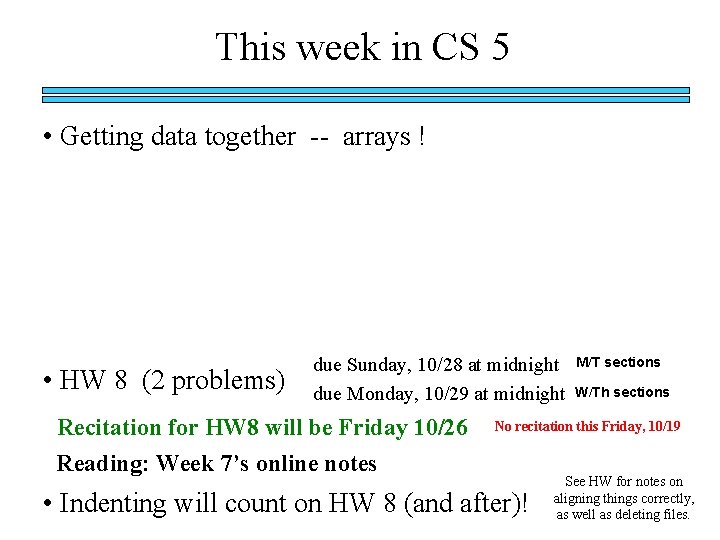 This week in CS 5

• Getting data together -- arrays !

• HW 8 (2 problems)

due Sunday, 10/28 at midnight M/T sections

due Monday, 10/29 at midnight W/Th sections

Recitation for HW8 will be Friday 10/26

No recitation this Friday, 10/19

Reading: Week 7's online notes

• Indenting will count on HW 8 (and after)!

See HW for notes on aligning things correctly, as well as deleting files.